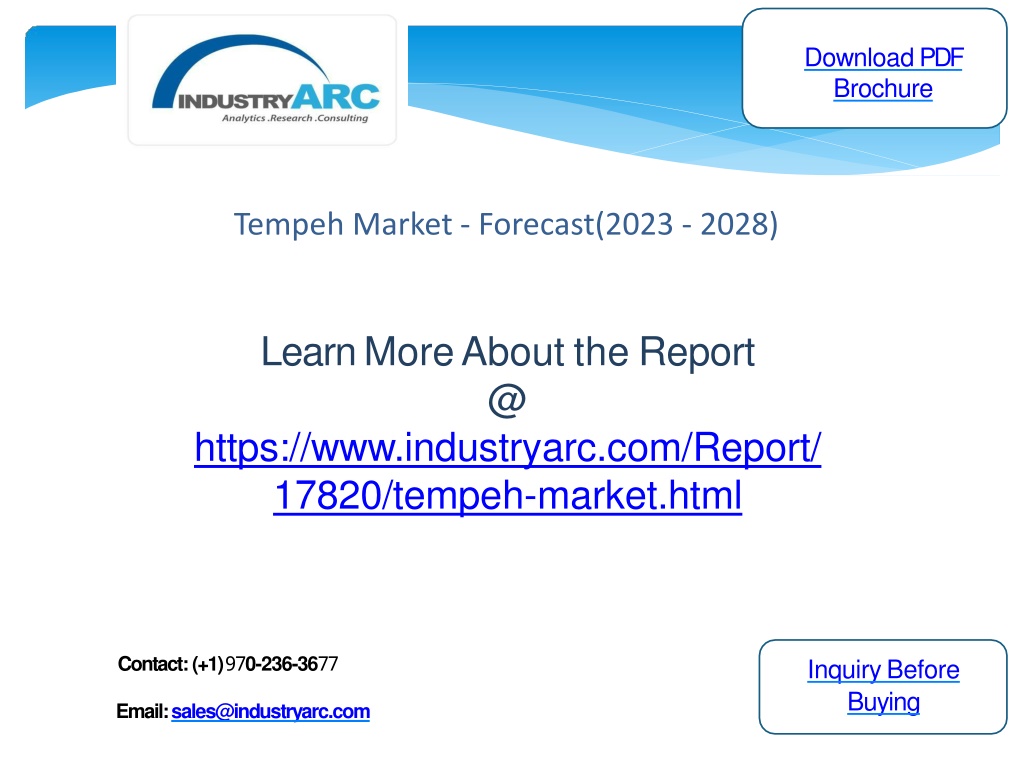 INDUSTRYARC
Analytics .Research .Consulting

Download PDF Brochure

Tempeh Market - Forecast(2023 - 2028)

Learn More About the Report
@
https://www.industryarc.com/Report/17820/tempeh-market.html

Contact: (+1)970-236-3677

Email: sales@industryarc.com

Inquiry Before Buying